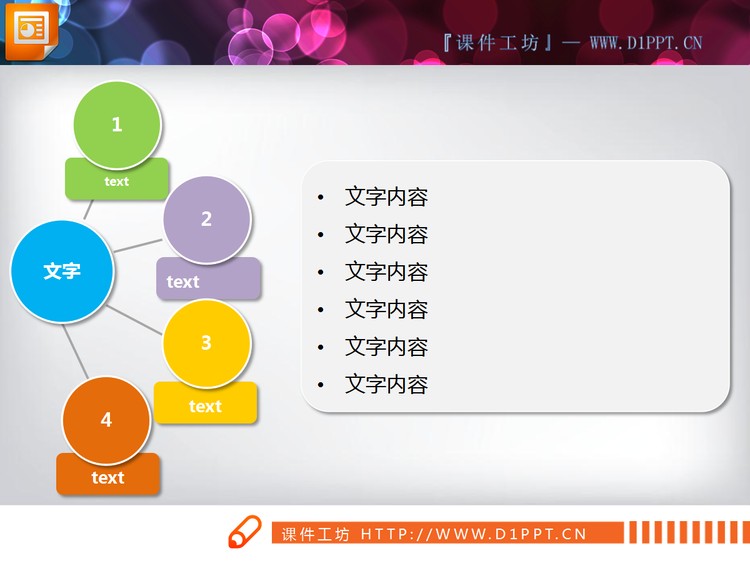 『课件工坊』— WWW.D1PPT.CN

1
text
2
text
文字
3
text
4
text

• 文字内容
• 文字内容
• 文字内容
• 文字内容
• 文字内容
• 文字内容

课件工坊 HTTP://WWW.D1PPT.CN